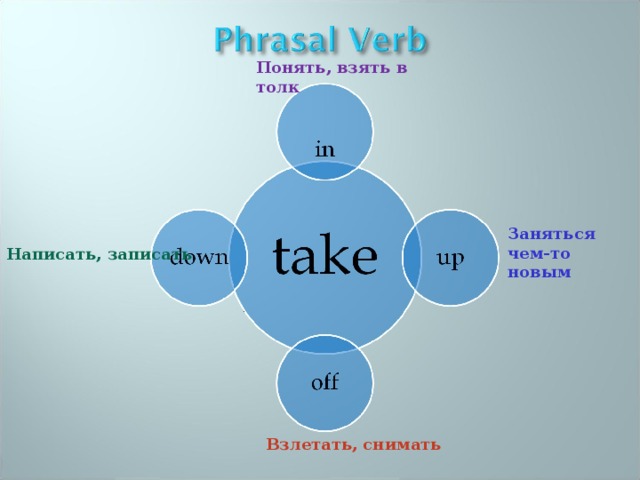 Phrasal Verb

Понять, взять в толк

in

Написать, записать

down

take

up

Заняться чем-то новым

off

Взлетать, снимать